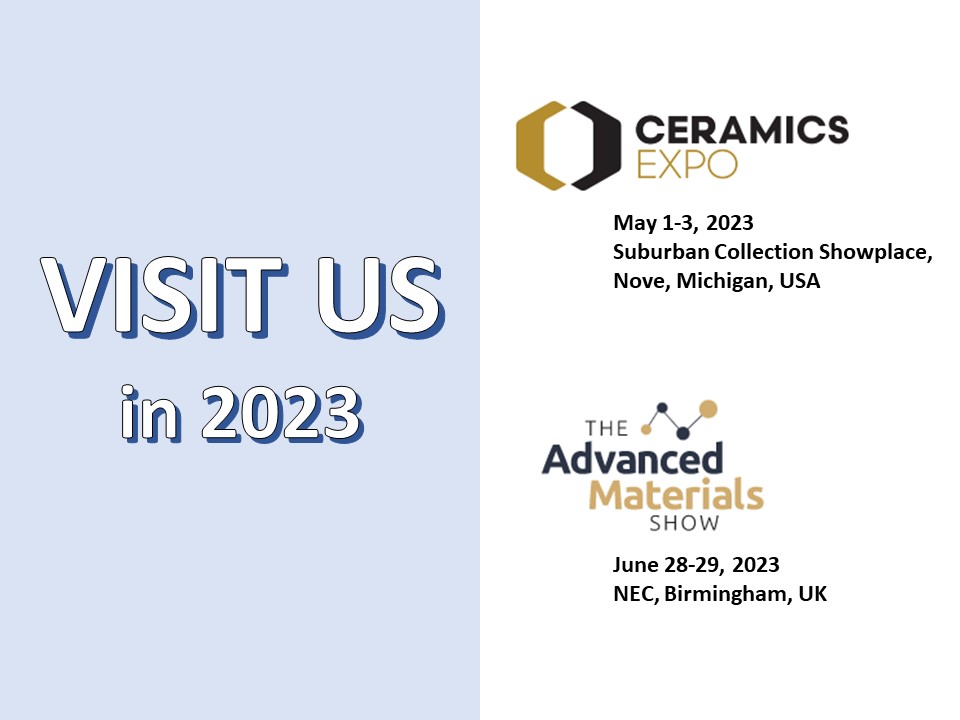 VISIT US
in 2023

CERAMICS
EXPO

May 1-3, 2023
Suburban Collection Showplace,
Nove, Michigan, USA

THE
Advanced
Materials
SHOW

June 28-29, 2023
NEC, Birmingham, UK